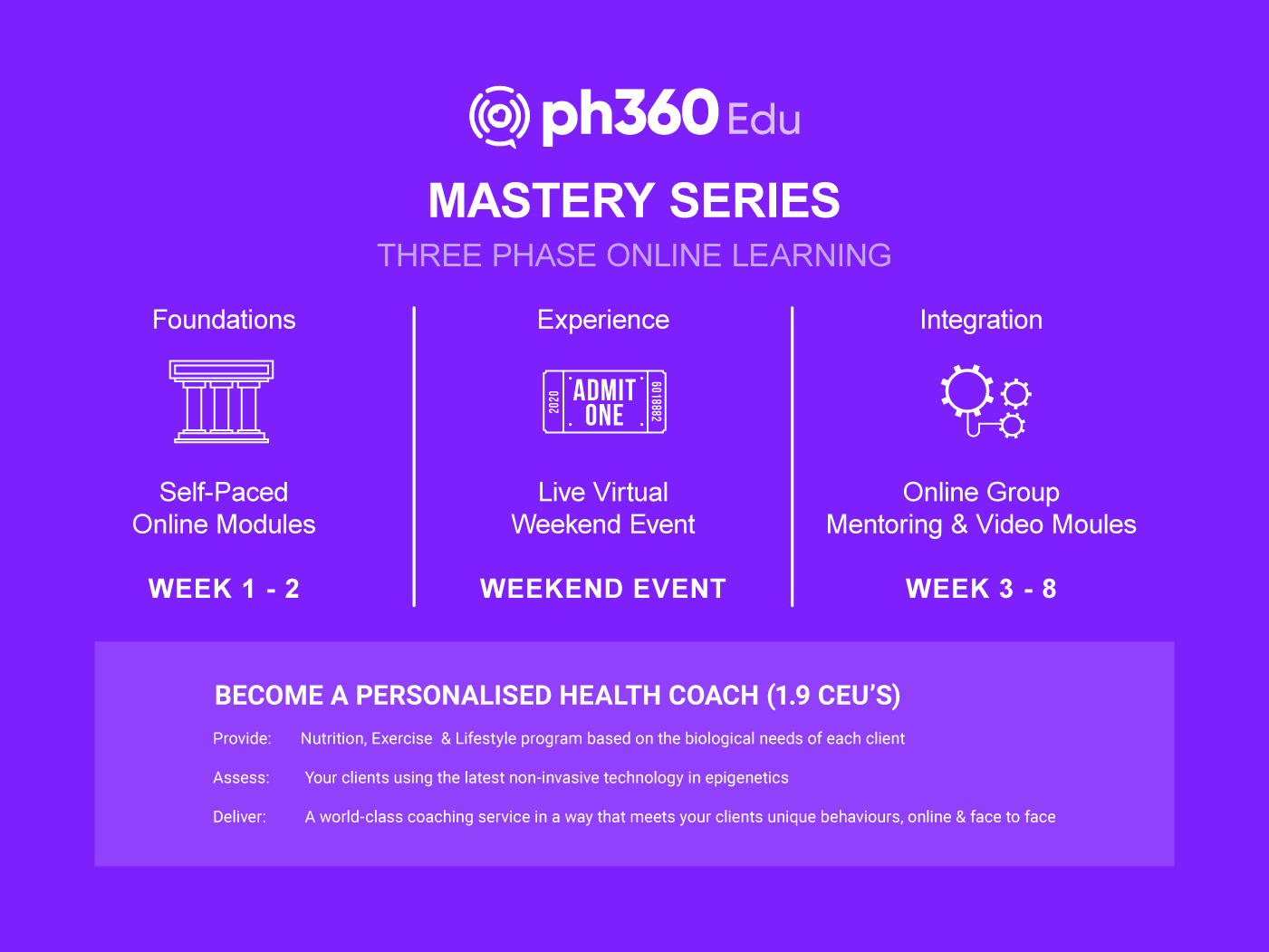 ph360 Edu

MASTERY SERIES

THREE PHASE ONLINE LEARNING

Foundations

Self-Paced Online Modules

WEEK 1 - 2

Experience

2020 ADMIT ONE 6018882

Live Virtual Weekend Event

WEEKEND EVENT

Integration

Online Group Mentoring & Video Moules

WEEK 3 - 8

BECOME A PERSONALISED HEALTH COACH (1.9 CEU'S)

Provide: Nutrition, Exercise & Lifestyle program based on the biological needs of each client

Assess: Your clients using the latest non-invasive technology in epigenetics

Deliver: A world-class coaching service in a way that meets your clients unique behaviours, online & face to face